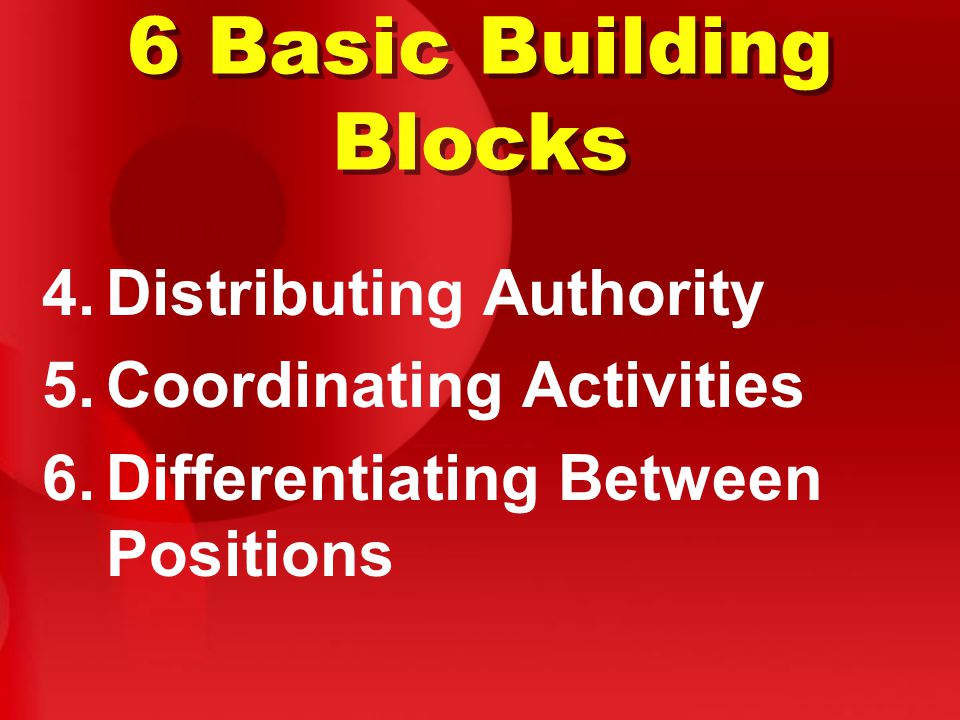 6 Basic Building Blocks

4. Distributing Authority
5. Coordinating Activities
6. Differentiating Between Positions